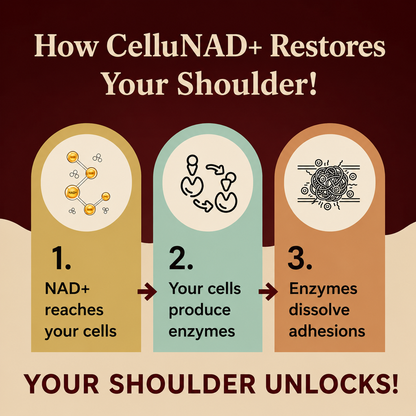 How CelluNAD+ Restores Your Shoulder!

1.
NAD+ reaches your cells

2.
Your cells produce enzymes

3.
Enzymes dissolve adhesions

YOUR SHOULDER UNLOCKS!